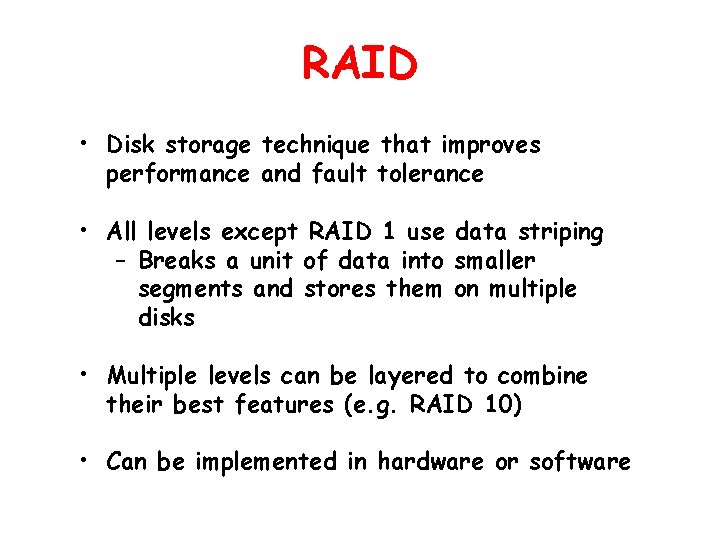 RAID

• Disk storage technique that improves performance and fault tolerance

• All levels except RAID 1 use data striping
– Breaks a unit of data into smaller segments and stores them on multiple disks

• Multiple levels can be layered to combine their best features (e.g. RAID 10)

• Can be implemented in hardware or software